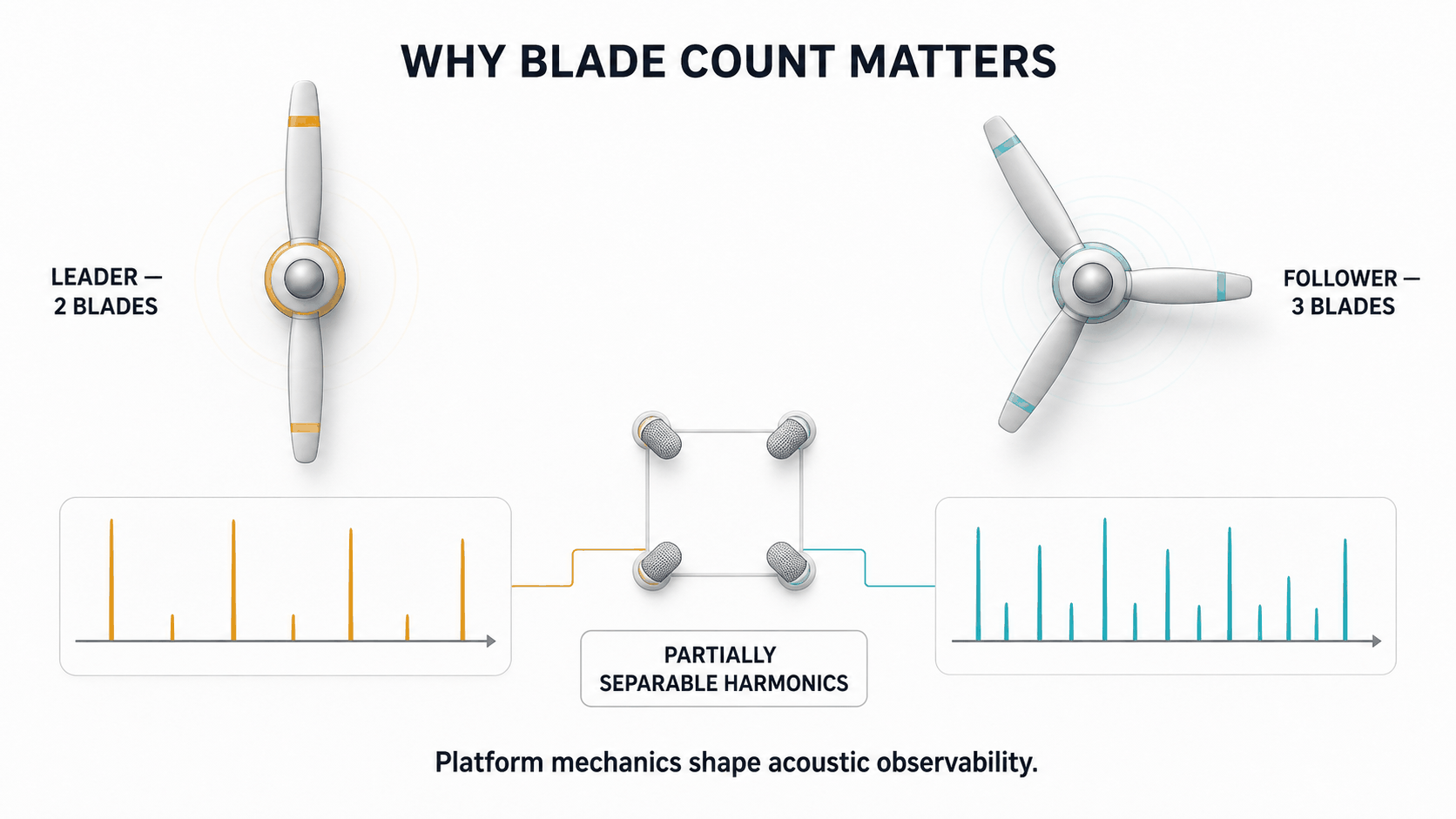 WHY BLADE COUNT MATTERS

LEADER — 2 BLADES

FOLLOWER — 3 BLADES

PARTIALLY SEPARABLE HARMONICS

Platform mechanics shape acoustic observability.